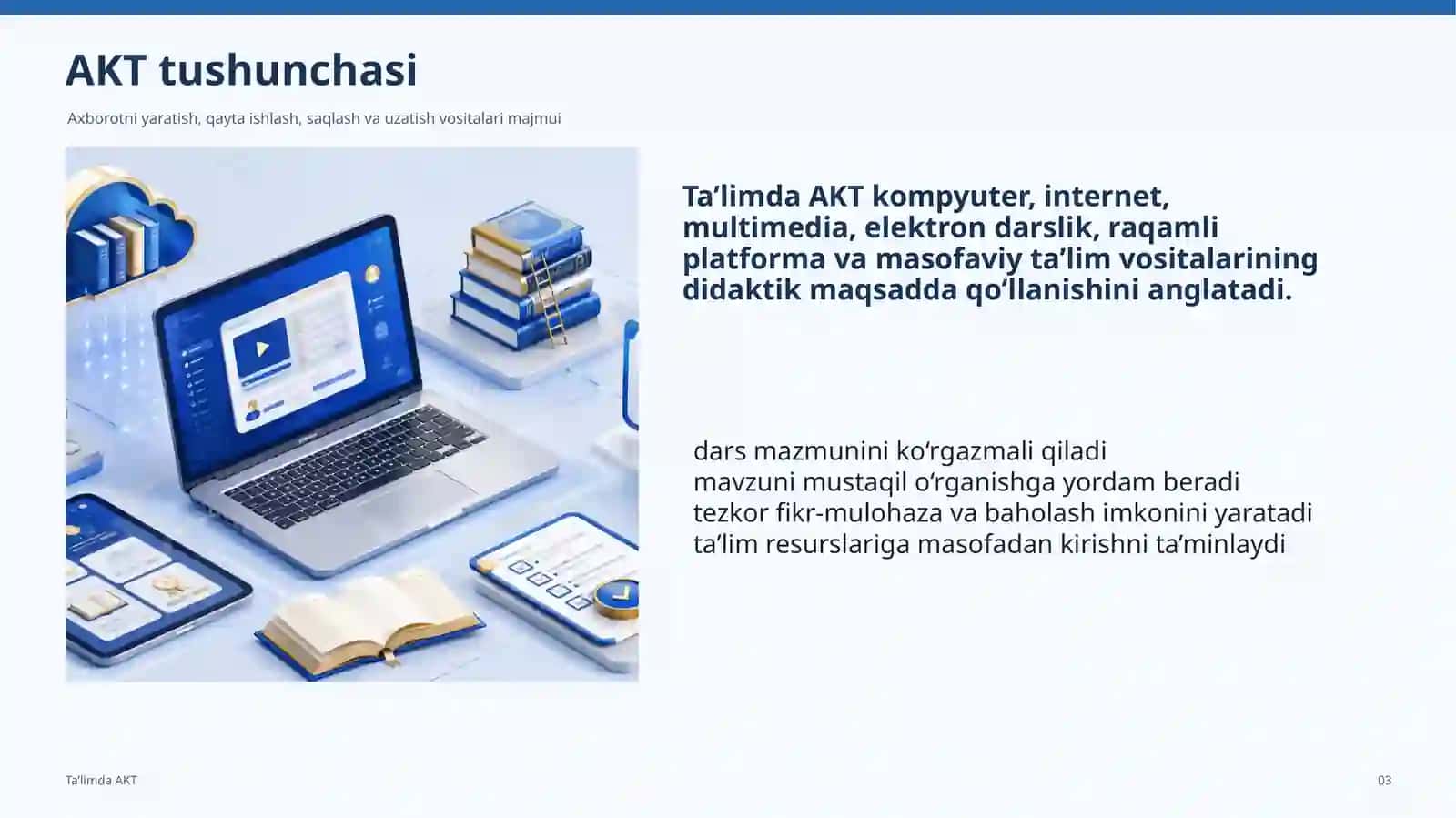 AKT tushunchasi

Axborotni yaratish, qayta ishlash, saqlash va uzatish vositalari majmui

Ta’limda AKT kompyuter, internet, multimedia, elektron darslik, raqamli platforma va masofaviy ta’lim vositalarining didaktik maqsadda qo‘llanishini anglatadi.

dars mazmunini ko‘rgazmali qiladi
mavzuni mustaqil o‘rganishga yordam beradi
tezkor fikr-mulohaza va baholash imkonini yaratadi
ta’lim resurslariga masofadan kirishni ta’minlaydi

Ta’limda AKT

03